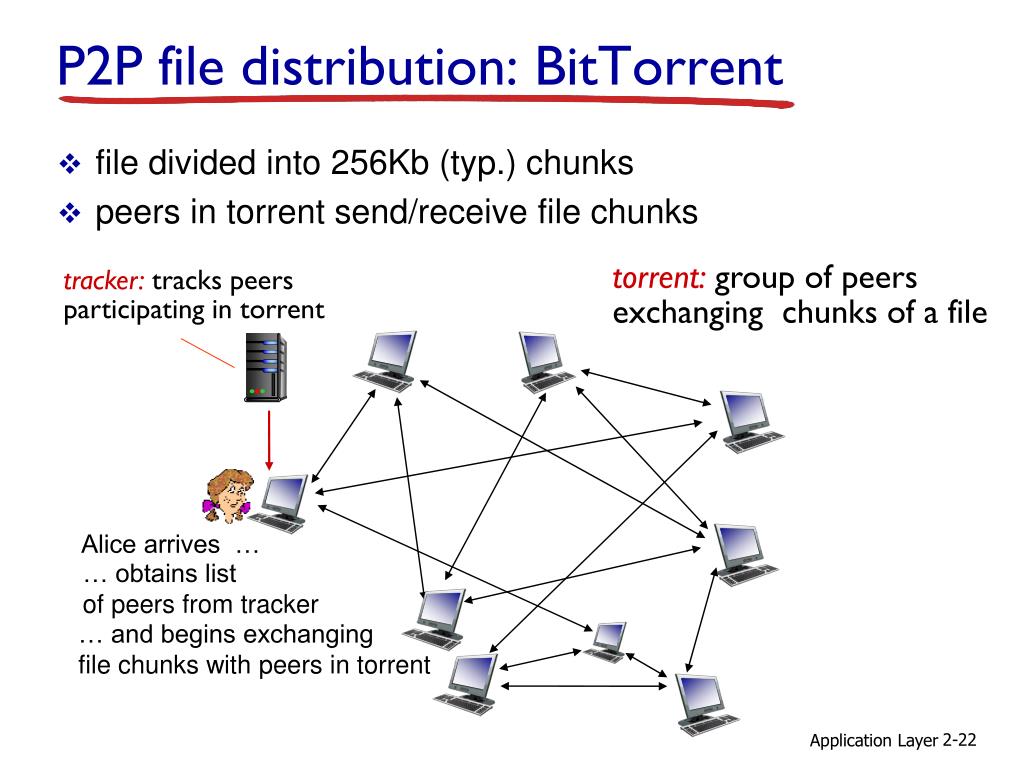 P2P file distribution: BitTorrent

❖ file divided into 256Kb (typ.) chunks
❖ peers in torrent send/receive file chunks

tracker: tracks peers participating in torrent

torrent: group of peers exchanging chunks of a file

Alice arrives …
… obtains list of peers from tracker
… and begins exchanging file chunks with peers in torrent

Application Layer 2-22